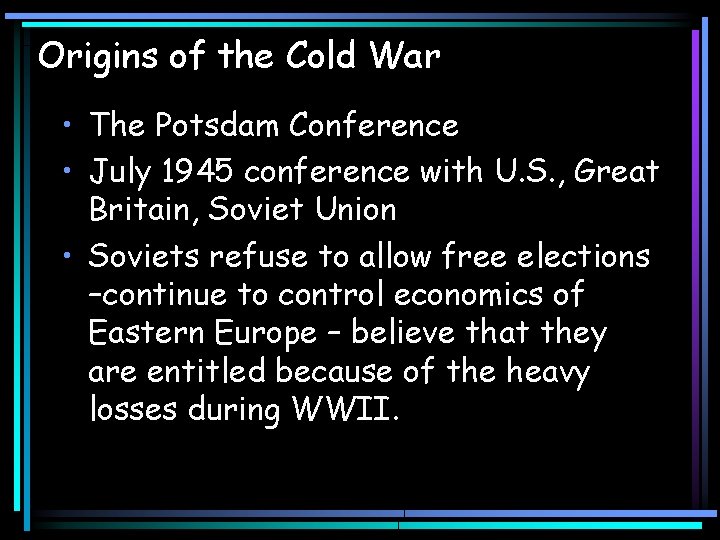 Origins of the Cold War

• The Potsdam Conference

• July 1945 conference with U.S., Great Britain, Soviet Union

• Soviets refuse to allow free elections –continue to control economics of Eastern Europe – believe that they are entitled because of the heavy losses during WWII.